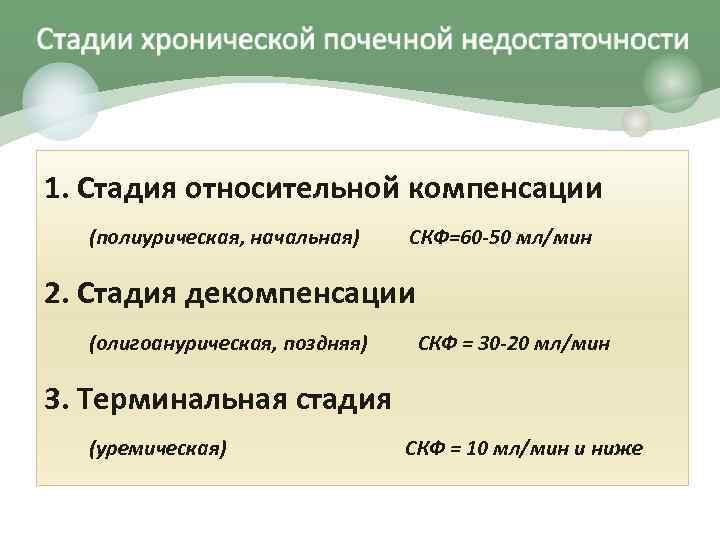 Стадии хронической почечной недостаточности

1. Стадия относительной компенсации

(полиурическая, начальная) СКФ=60-50 мл/мин

2. Стадия декомпенсации

(олигоанурическая, поздняя) СКФ = 30-20 мл/мин

3. Терминальная стадия

(уремическая) СКФ = 10 мл/мин и ниже